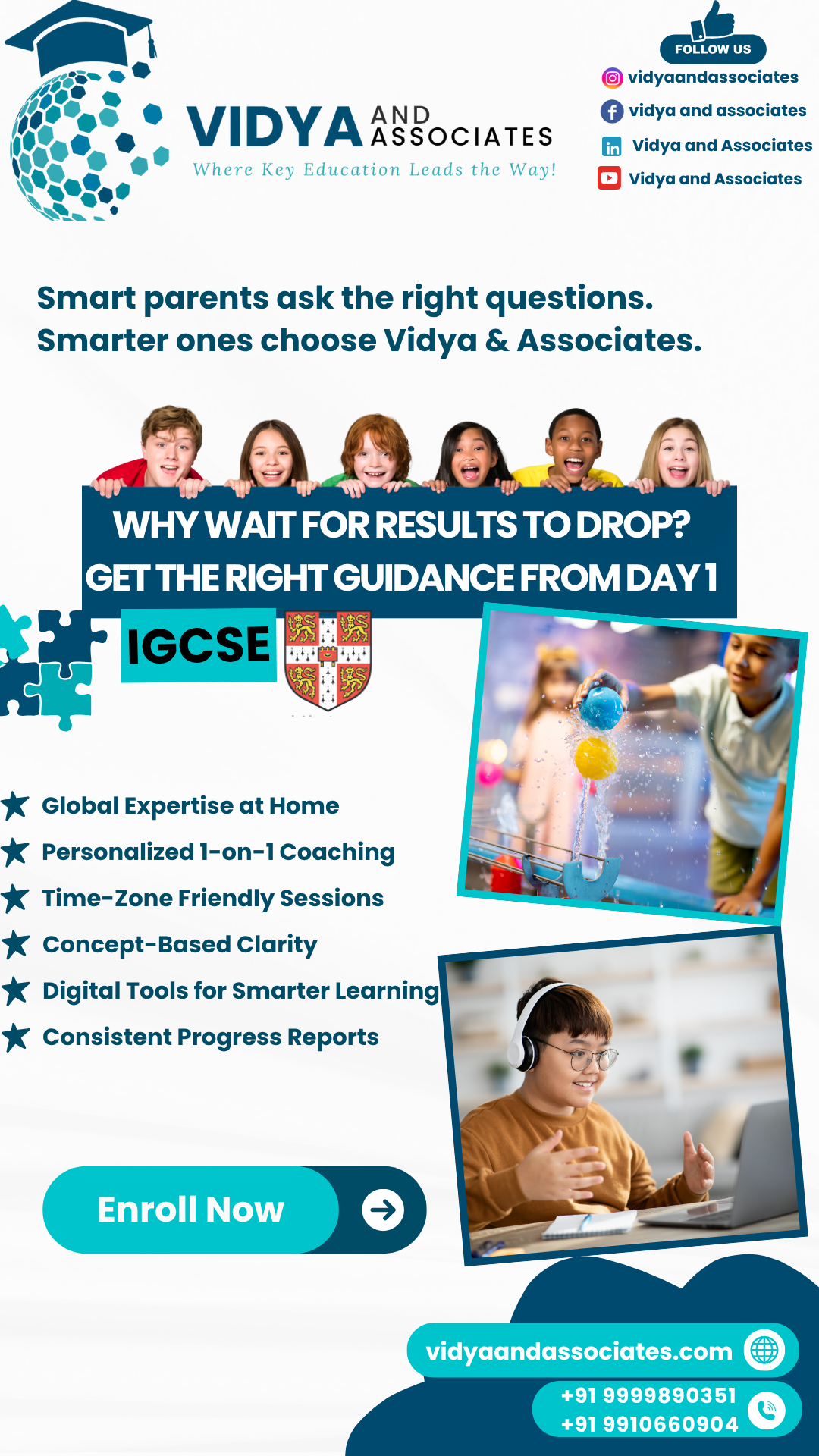 VIDYA AND ASSOCIATES
Where Key Education Leads the Way!

FOLLOW US
vidyaandassociates
vidya and associates
Vidya and Associates
Vidya and Associates

Smart parents ask the right questions. Smarter ones choose Vidya & Associates.

WHY WAIT FOR RESULTS TO DROP?
GET THE RIGHT GUIDANCE FROM DAY 1

IGCSE

Global Expertise at Home
Personalized 1-on-1 Coaching
Time-Zone Friendly Sessions
Concept-Based Clarity
Digital Tools for Smarter Learning
Consistent Progress Reports

Enroll Now

vidyaandassociates.com
+91 9999890351
+91 9910660904